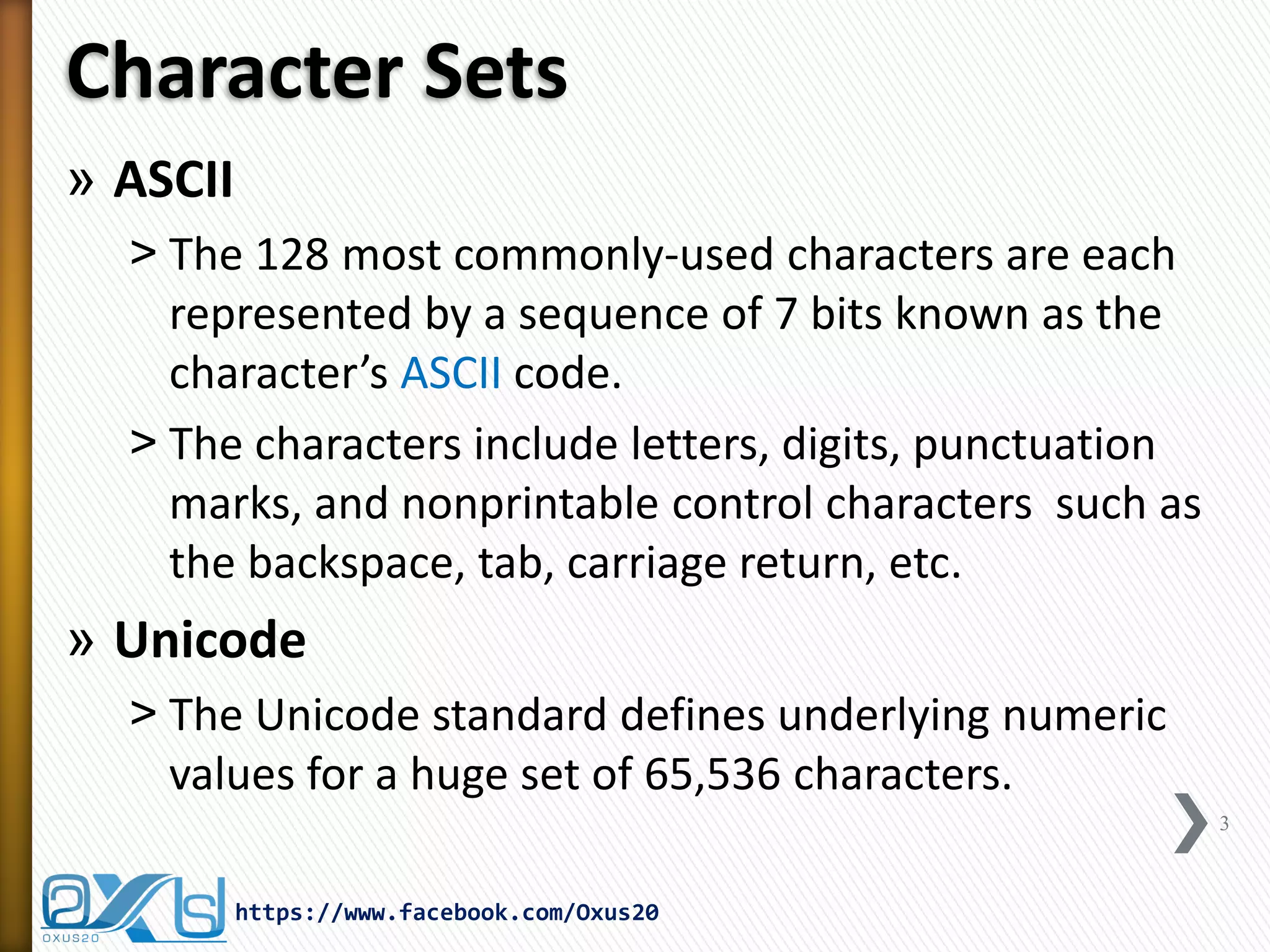 Character Sets

» ASCII

> The 128 most commonly-used characters are each represented by a sequence of 7 bits known as the character's ASCII code.

> The characters include letters, digits, punctuation marks, and nonprintable control characters such as the backspace, tab, carriage return, etc.

» Unicode

> The Unicode standard defines underlying numeric values for a huge set of 65,536 characters.

3

OXUS20

https://www.facebook.com/Oxus20